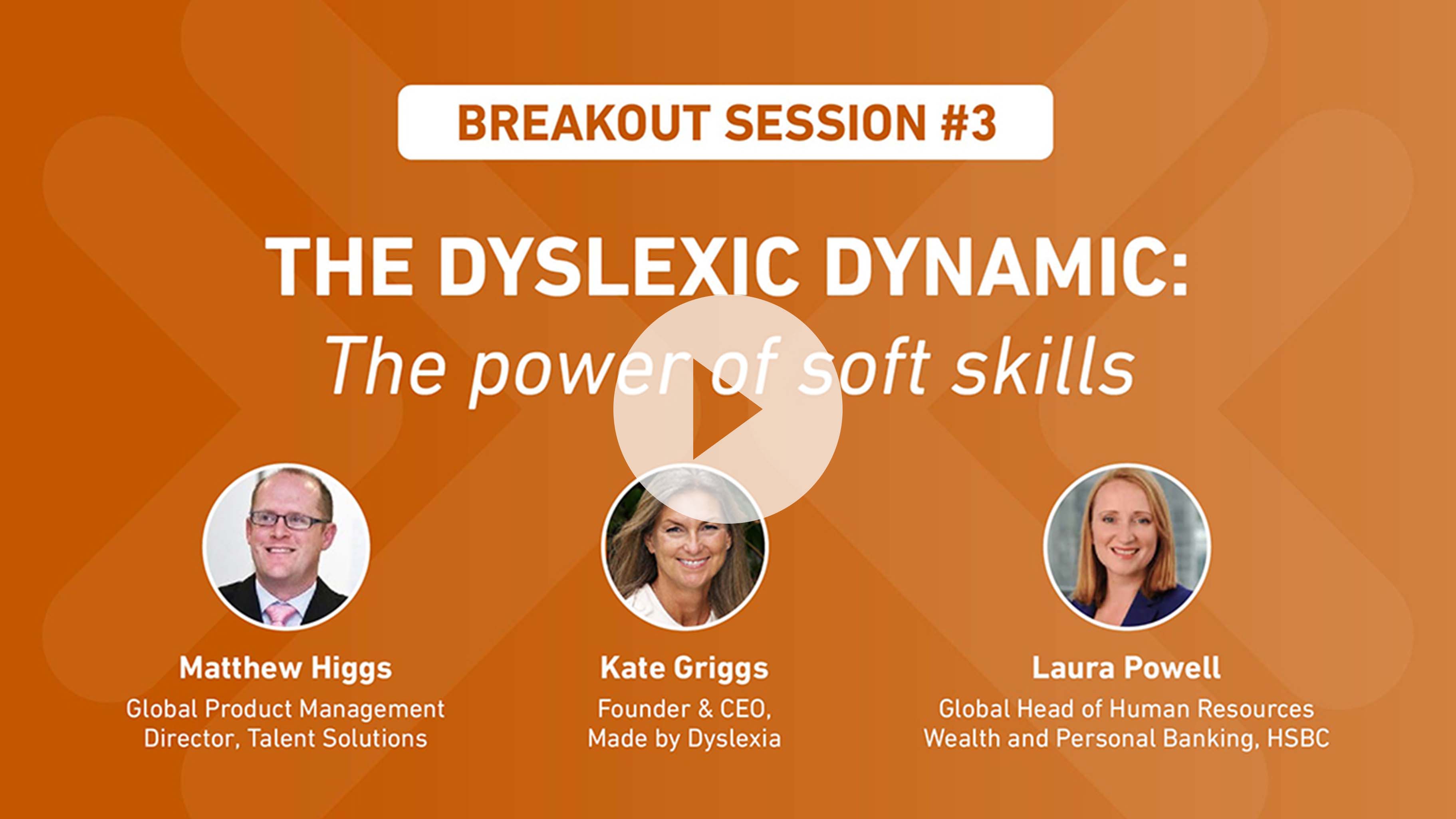 BREAKOUT SESSION #3

THE DYSLEXIC DYNAMIC:
The power of soft skills

Matthew Higgs
Global Product Management Director, Talent Solutions

Kate Griggs
Founder & CEO, Made by Dyslexia

Laura Powell
Global Head of Human Resources Wealth and Personal Banking, HSBC